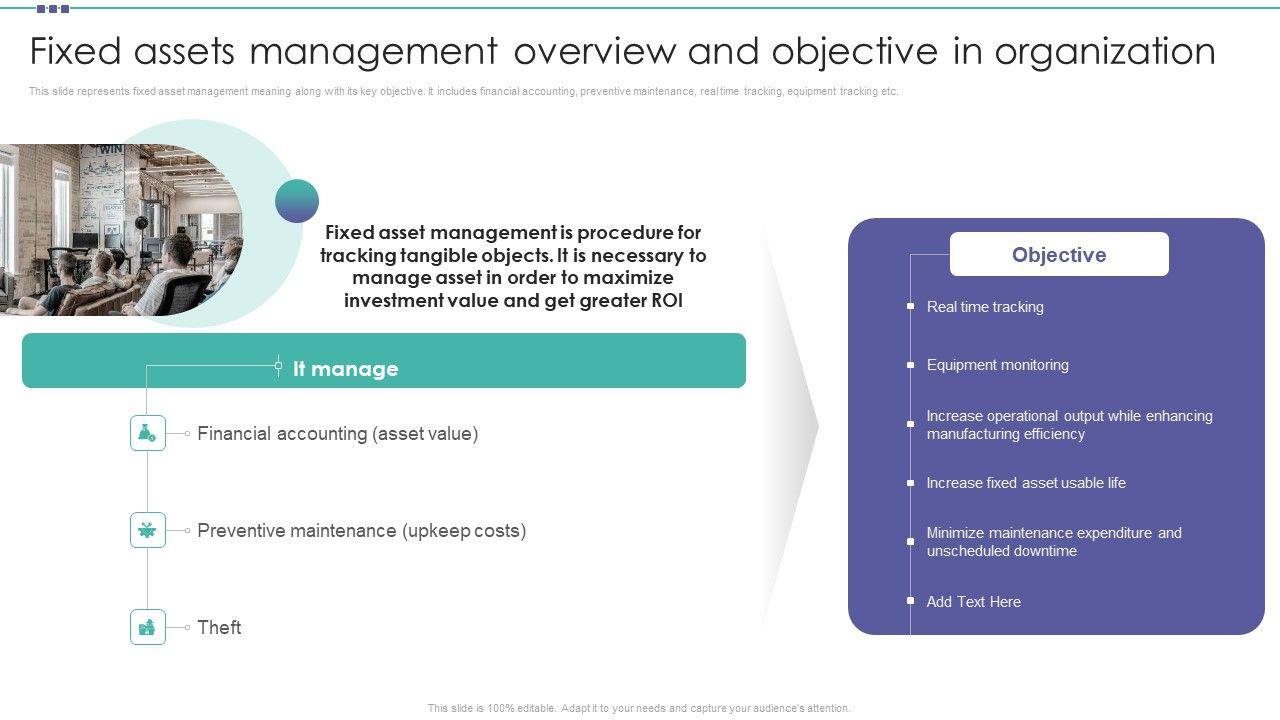 Fixed assets management overview and objective in organization

This slide represents fixed asset management meaning along with its key objective. It includes financial accounting, preventive maintenance, real time tracking, equipment tracking etc.

WIN

Fixed asset management is procedure for tracking tangible objects. It is necessary to manage asset in order to maximize investment value and get greater ROI

It manage

Financial accounting (asset value)

Preventive maintenance (upkeep costs)

Theft

Objective

Real time tracking

Equipment monitoring

Increase operational output while enhancing manufacturing efficiency

Increase fixed asset usable life

Minimize maintenance expenditure and unscheduled downtime

Add Text Here

This slide is 100% editable. Adapt it to your needs and capture your audience's attention.